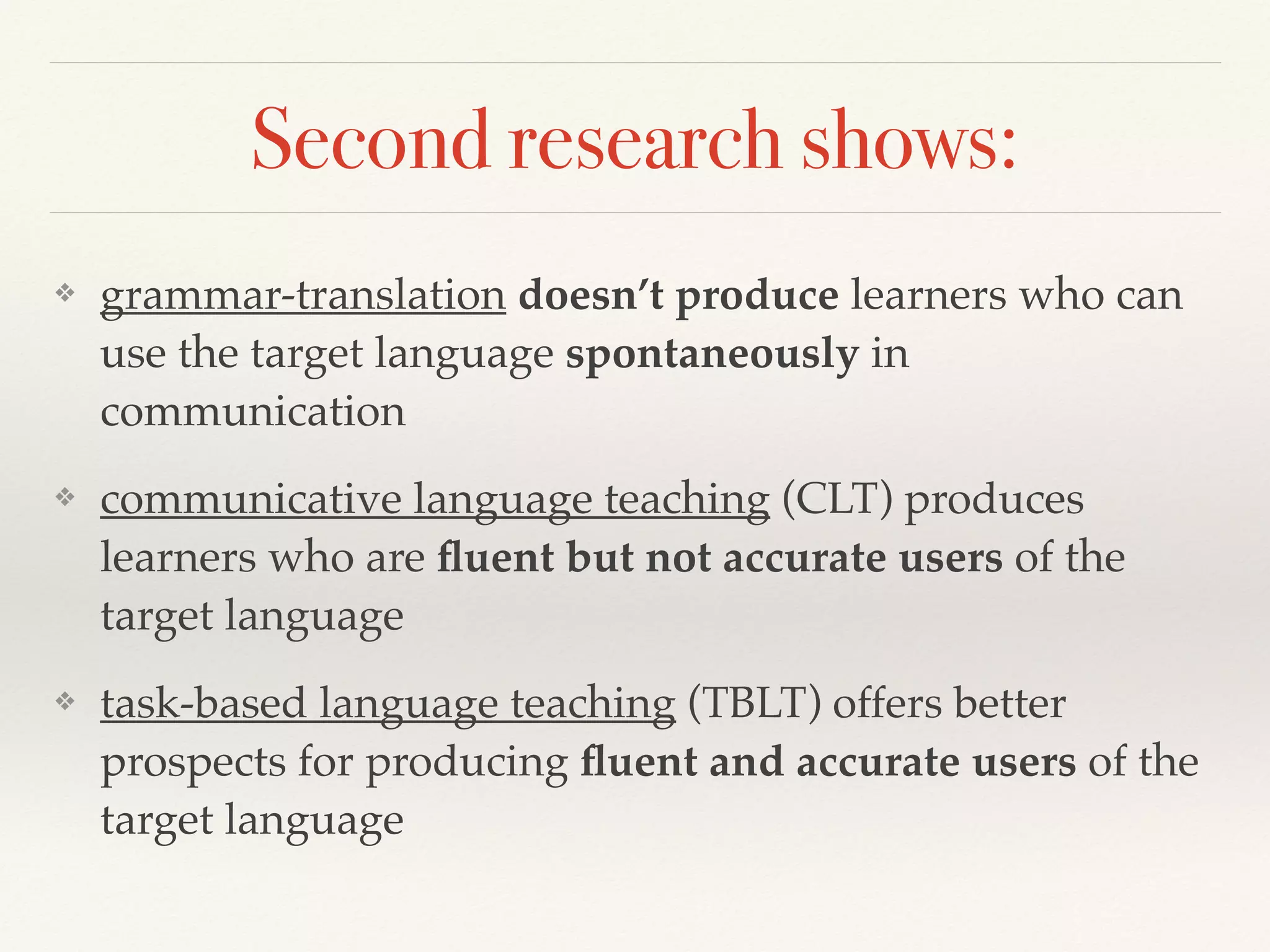 Second research shows:

❖ grammar-translation doesn't produce learners who can use the target language spontaneously in communication

❖ communicative language teaching (CLT) produces learners who are fluent but not accurate users of the target language

❖ task-based language teaching (TBLT) offers better prospects for producing fluent and accurate users of the target language